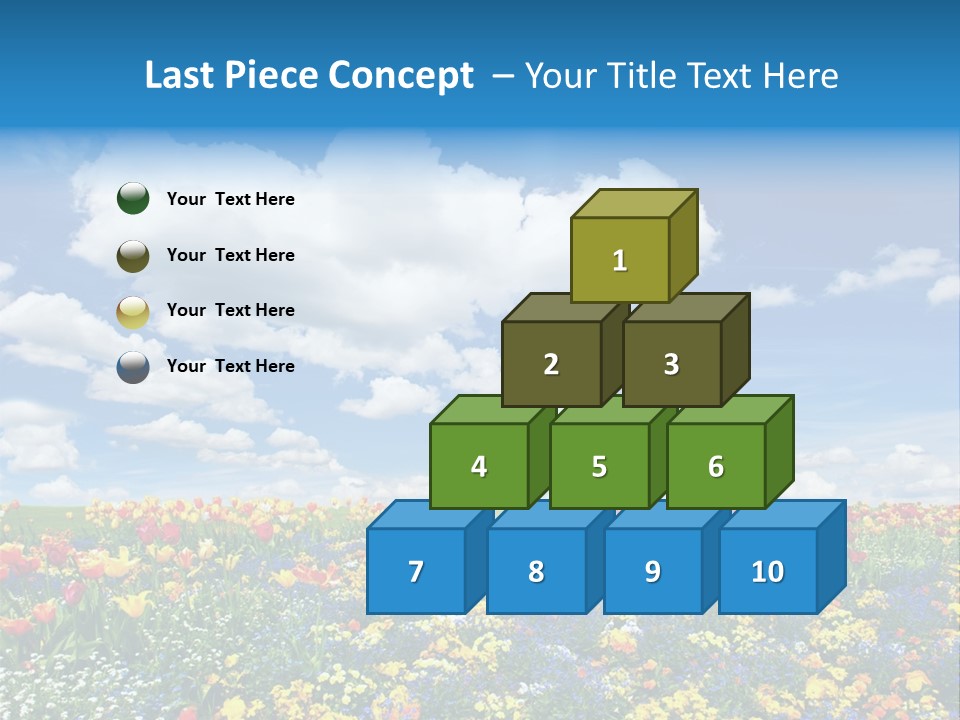 Last Piece Concept – Your Title Text Here

Your Text Here

Your Text Here

Your Text Here

Your Text Here

1

2

3

4

5

6

7

8

9

10